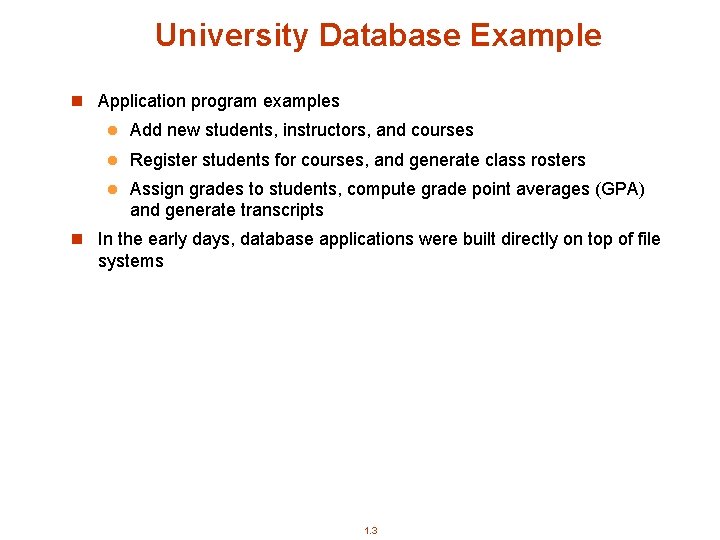 University Database Example

Application program examples

Add new students, instructors, and courses

Register students for courses, and generate class rosters

Assign grades to students, compute grade point averages (GPA) and generate transcripts

In the early days, database applications were built directly on top of file systems

1.3